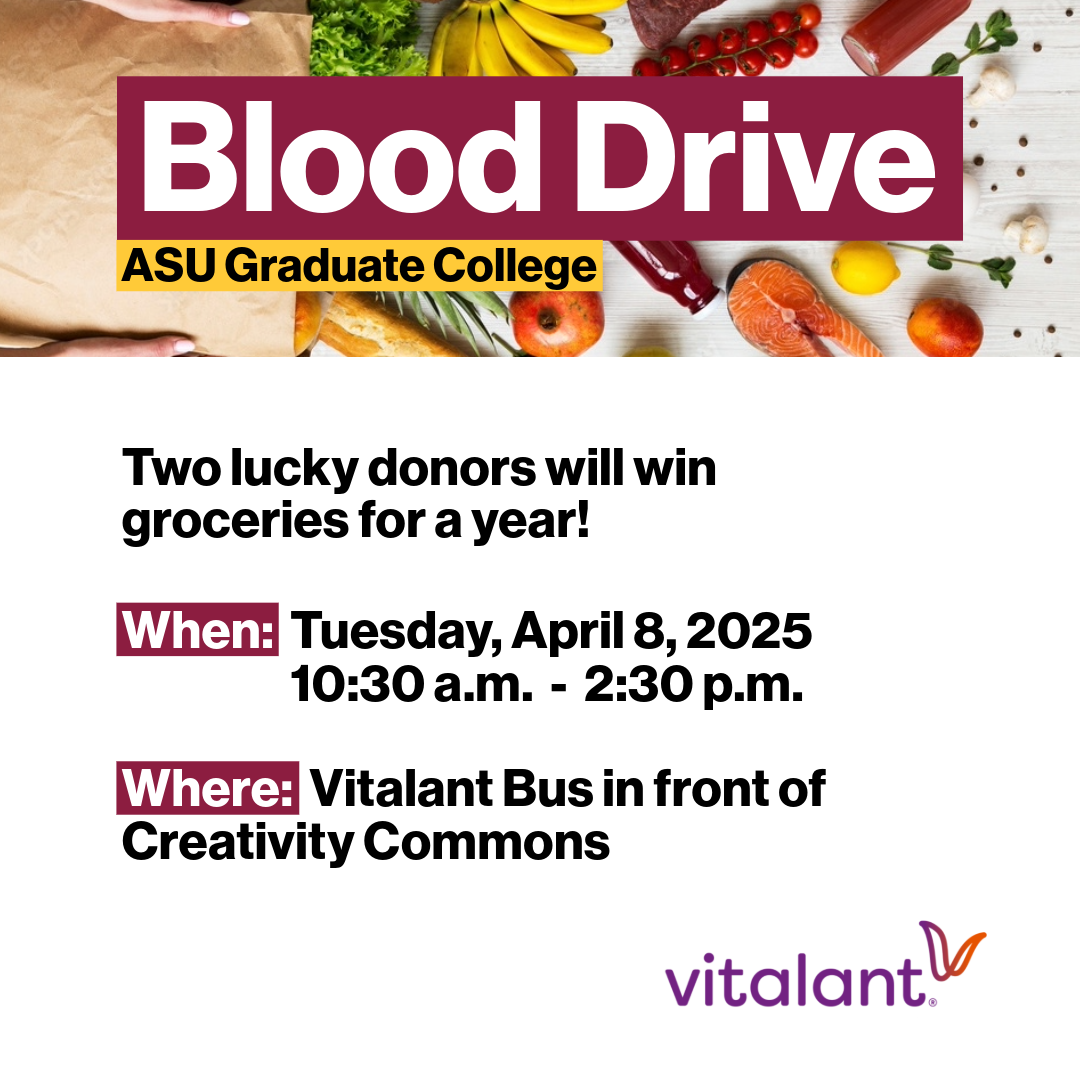 Blood Drive
ASU Graduate College

Two lucky donors will win groceries for a year!

When: Tuesday, April 8, 2025
10:30 a.m. - 2:30 p.m.

Where: Vitalant Bus in front of Creativity Commons

vitalant